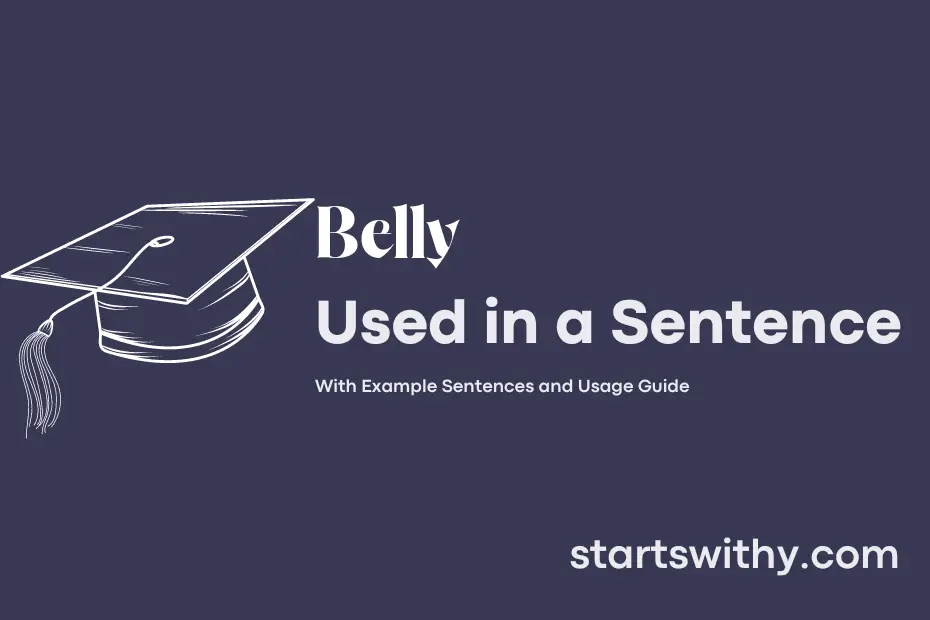 Belly
Used in a Sentence

With Example Sentences and Usage Guide

startswithy.com